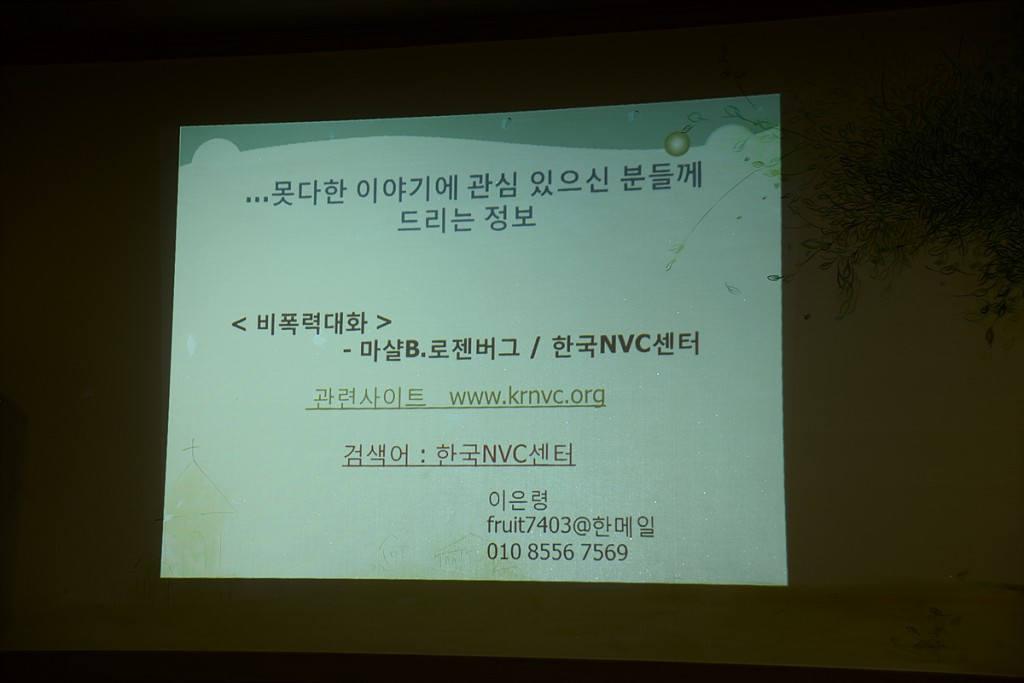 ...못다한 이야기에 관심 있으신 분들께 드리는 정보

< 비폭력대화 >
- 마샬B.로젠버그 / 한국NVC센터

관련사이트 www.krnvc.org

검색어 : 한국NVC센터

이은령
fruit7403@한메일
010 8556 7569